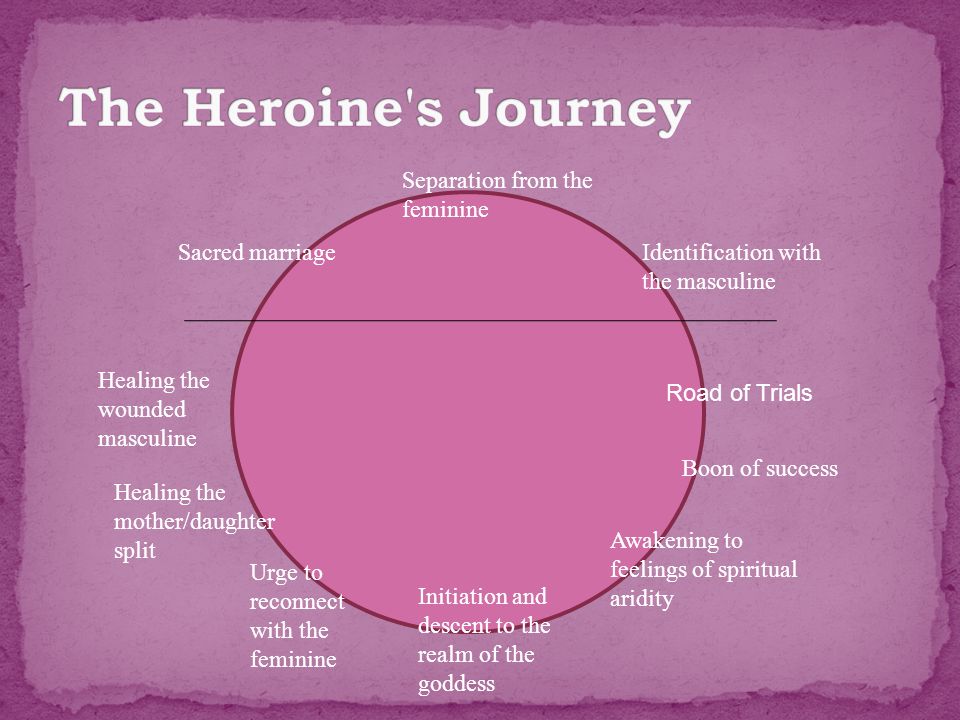 The Heroine's Journey

Separation from the feminine

Identification with the masculine

Road of Trials

Boon of success

Awakening to feelings of spiritual aridity

Initiation and descent to the realm of the goddess

Urge to reconnect with the feminine

Healing the mother/daughter split

Healing the wounded masculine

Sacred marriage